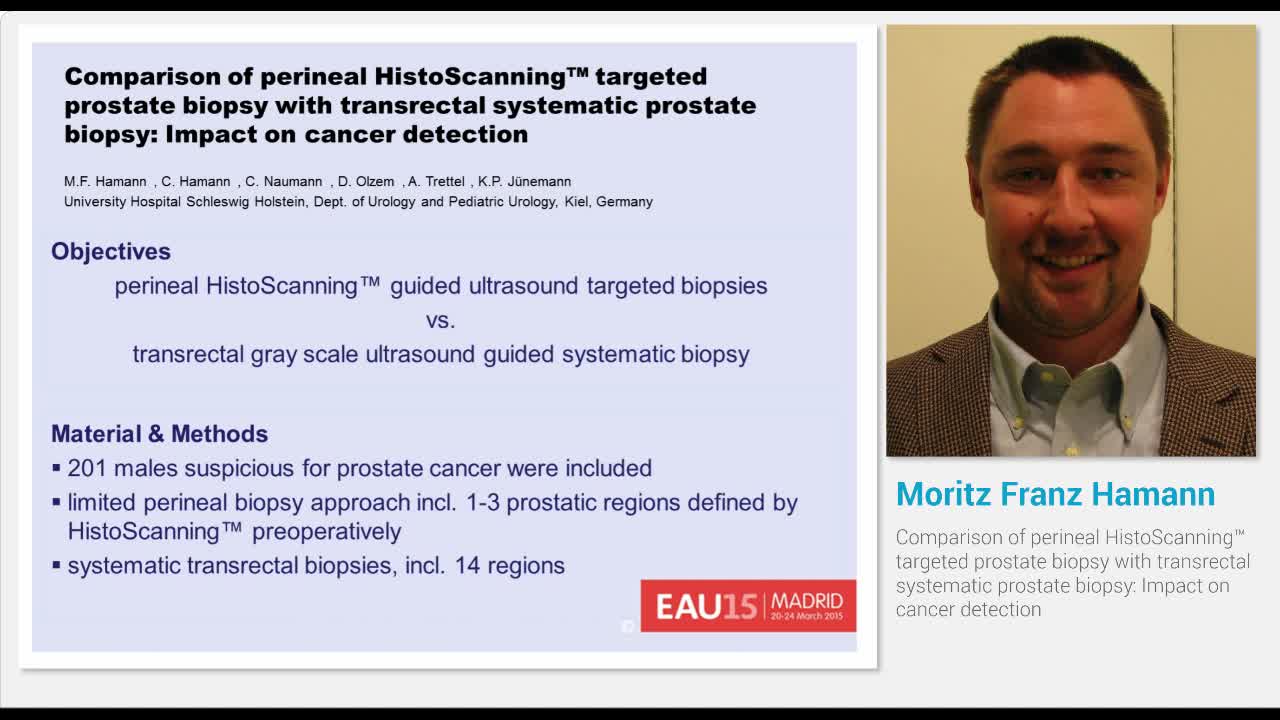 Comparison of perineal HistoScanning™ targeted prostate biopsy with transrectal systematic prostate biopsy: Impact on cancer detection

M.F. Hamann , C. Hamann , C. Naumann , D. Olzem , A. Trettel , K.P. Jünemann
University Hospital Schleswig Holstein, Dept. of Urology and Pediatric Urology, Kiel, Germany

Objectives

perineal HistoScanning™ guided ultrasound targeted biopsies
vs.
transrectal gray scale ultrasound guided systematic biopsy

Material & Methods

▪ 201 males suspicious for prostate cancer were included
▪ limited perineal biopsy approach incl. 1-3 prostatic regions defined by HistoScanning™ preoperatively
▪ systematic transrectal biopsies, incl. 14 regions

EAU15 | MADRID
20-24 March 2015

Moritz Franz Hamann

Comparison of perineal HistoScanning™ targeted prostate biopsy with transrectal systematic prostate biopsy: Impact on cancer detection